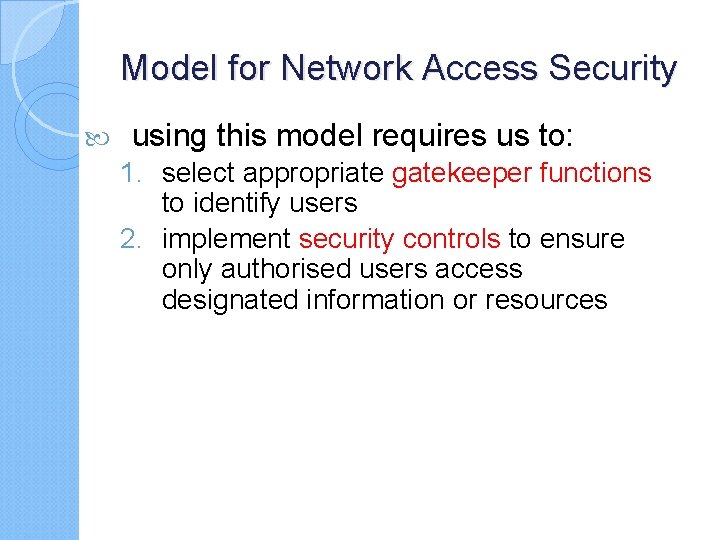 Model for Network Access Security

using this model requires us to:

1. select appropriate gatekeeper functions to identify users
2. implement security controls to ensure only authorised users access designated information or resources